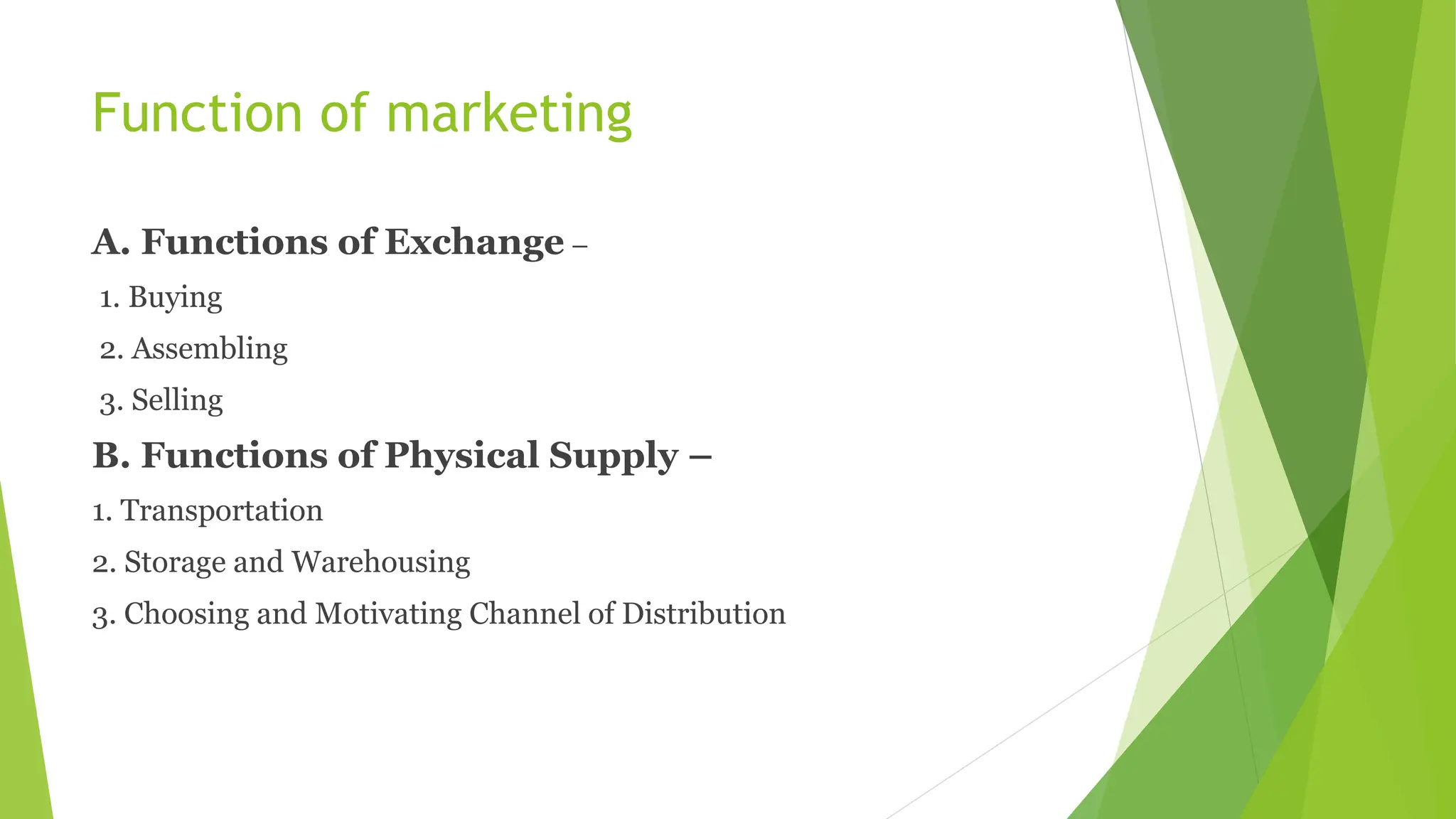 Function of marketing

A. Functions of Exchange –

1. Buying

2. Assembling

3. Selling

B. Functions of Physical Supply –

1. Transportation

2. Storage and Warehousing

3. Choosing and Motivating Channel of Distribution